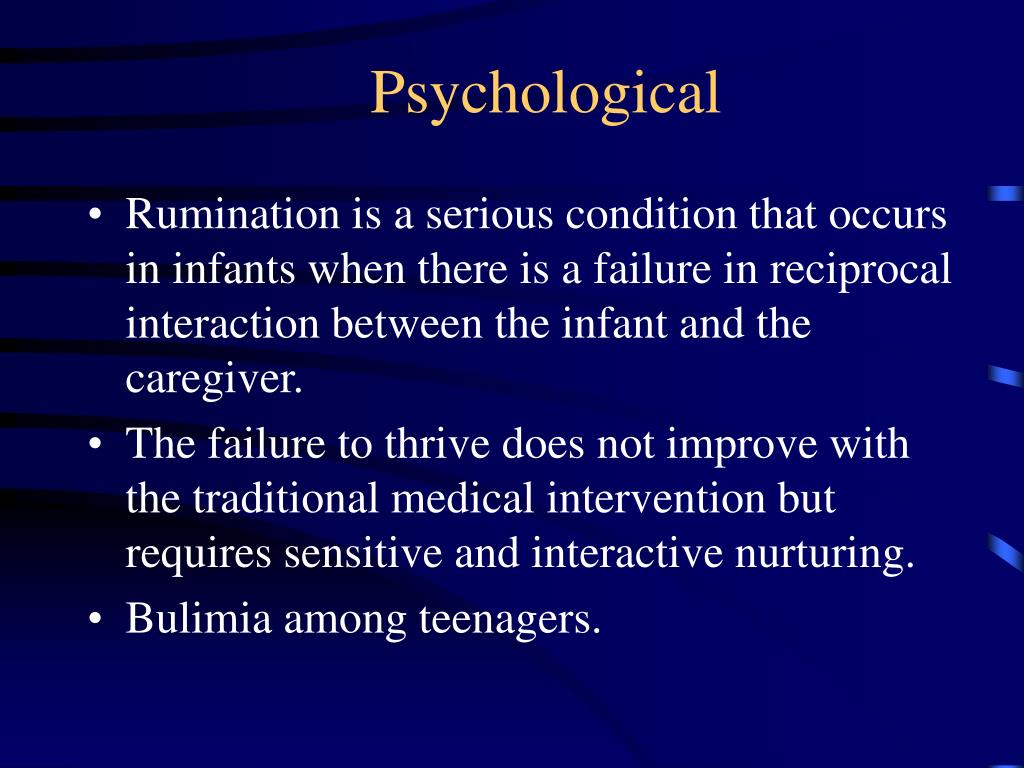 Psychological

• Rumination is a serious condition that occurs in infants when there is a failure in reciprocal interaction between the infant and the caregiver.
• The failure to thrive does not improve with the traditional medical intervention but requires sensitive and interactive nurturing.
• Bulimia among teenagers.